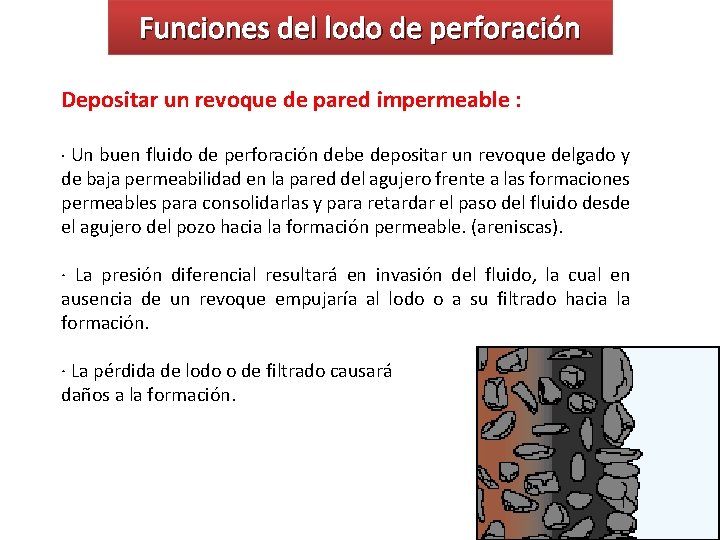 Funciones del lodo de perforación

Depositar un revoque de pared impermeable :

· Un buen fluido de perforación debe depositar un revoque delgado y de baja permeabilidad en la pared del agujero frente a las formaciones permeables para consolidarlas y para retardar el paso del fluido desde el agujero del pozo hacia la formación permeable. (areniscas).

· La presión diferencial resultará en invasión del fluido, la cual en ausencia de un revoque empujaría al lodo o a su filtrado hacia la formación.

· La pérdida de lodo o de filtrado causará daños a la formación.